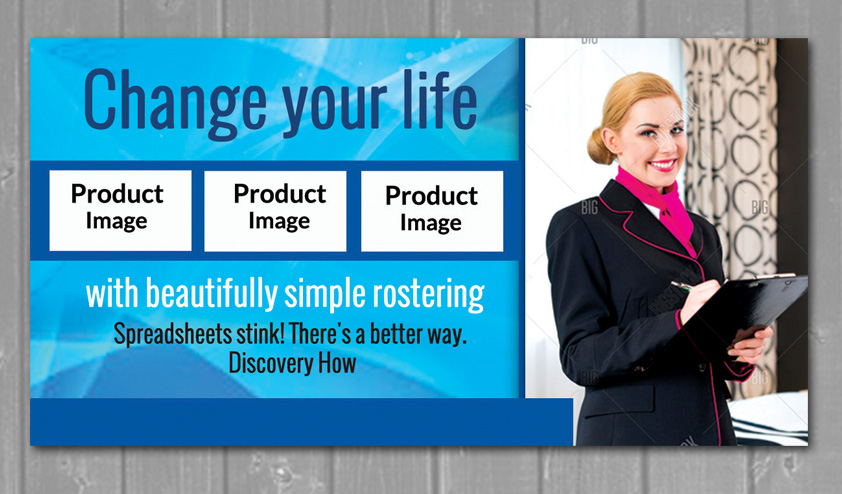 Change your life

Product Image

Product Image

Product Image

with beautifully simple rostering

Spreadsheets stink! There's a better way.
Discovery How

BIG

BIG

BIG

BIG

BIG